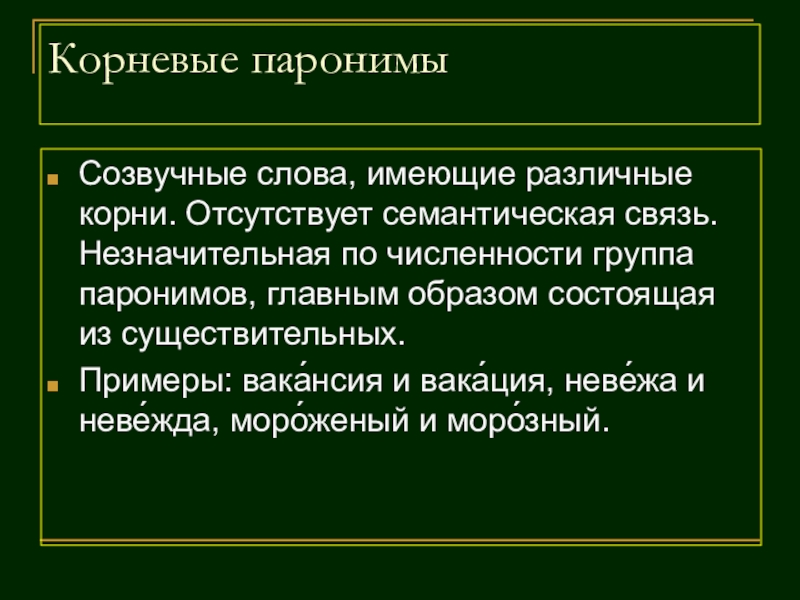 Корневые паронимы

Созвучные слова, имеющие различные корни. Отсутствует семантическая связь. Незначительная по численности группа паронимов, главным образом состоящая из существительных.

Примеры: вака́нсия и вака́ция, неве́жа и неве́жда, моро́женый и моро́зный.